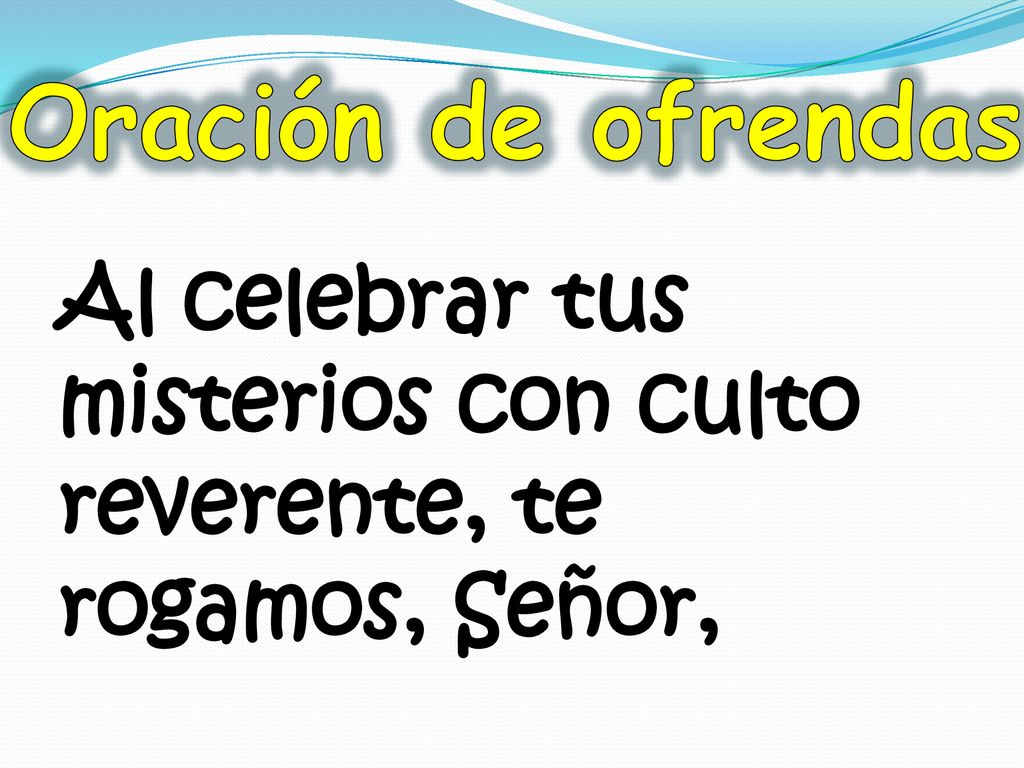 Oración de ofrendas

Al celebrar tus misterios con culto reverente, te rogamos, Señor,